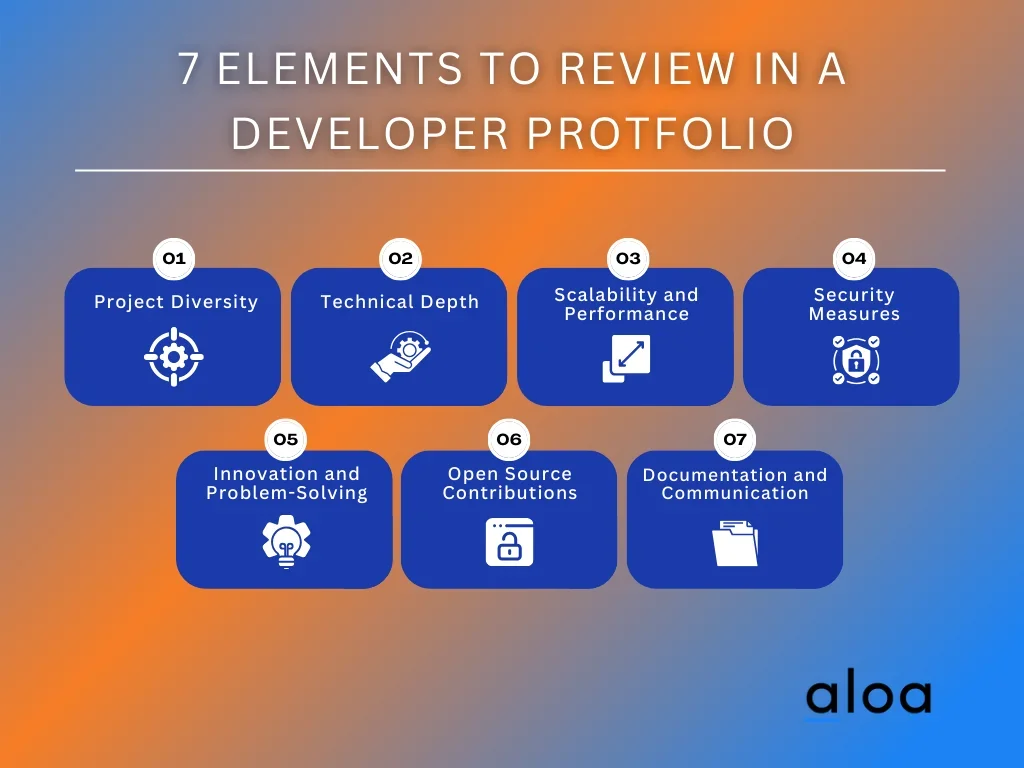 7 ELEMENTS TO REVIEW IN A DEVELOPER PROTFOLIO

01
Project Diversity

02
Technical Depth

03
Scalability and Performance

04
Security Measures

05
Innovation and Problem-Solving

06
Open Source Contributions

07
Documentation and Communication

aloa